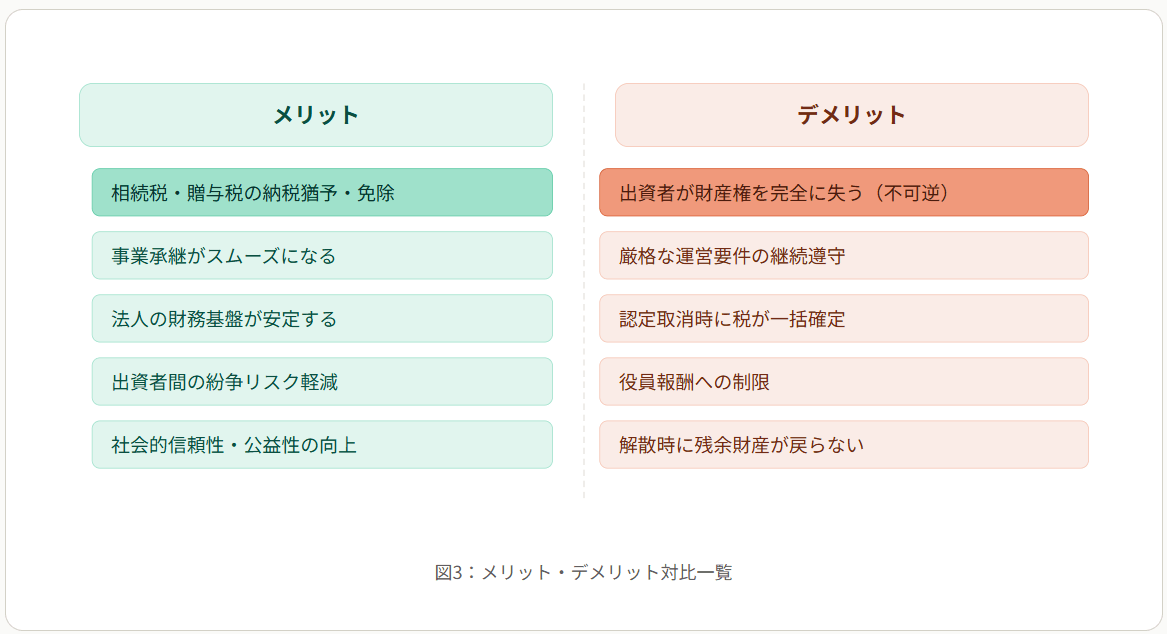 メリット

相続税・贈与税の納税猶予・免除

事業承継がスムーズになる

法人の財務基盤が安定する

出資者間の紛争リスク軽減

社会的信頼性・公益性の向上

デメリット

出資者が財産権を完全に失う（不可逆）

厳格な運営要件の継続遵守

認定取消時に税が一括確定

役員報酬への制限

解散時に残余財産が戻らない

図3：メリット・デメリット対比一覧